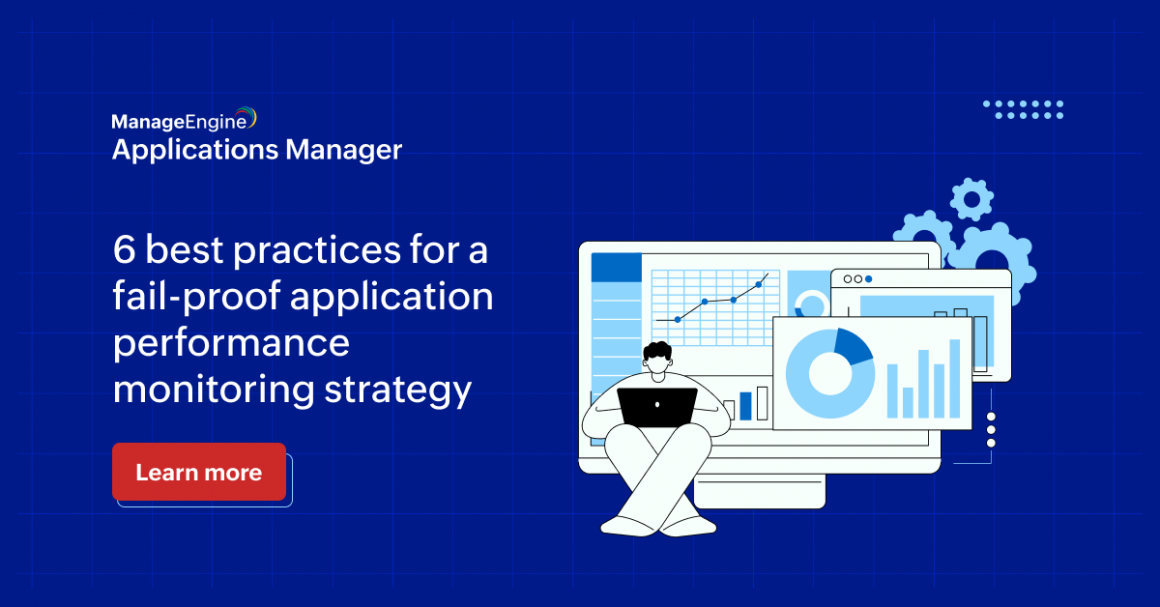 ManageEngine
Applications Manager

6 best practices for a fail-proof application performance monitoring strategy

Learn more